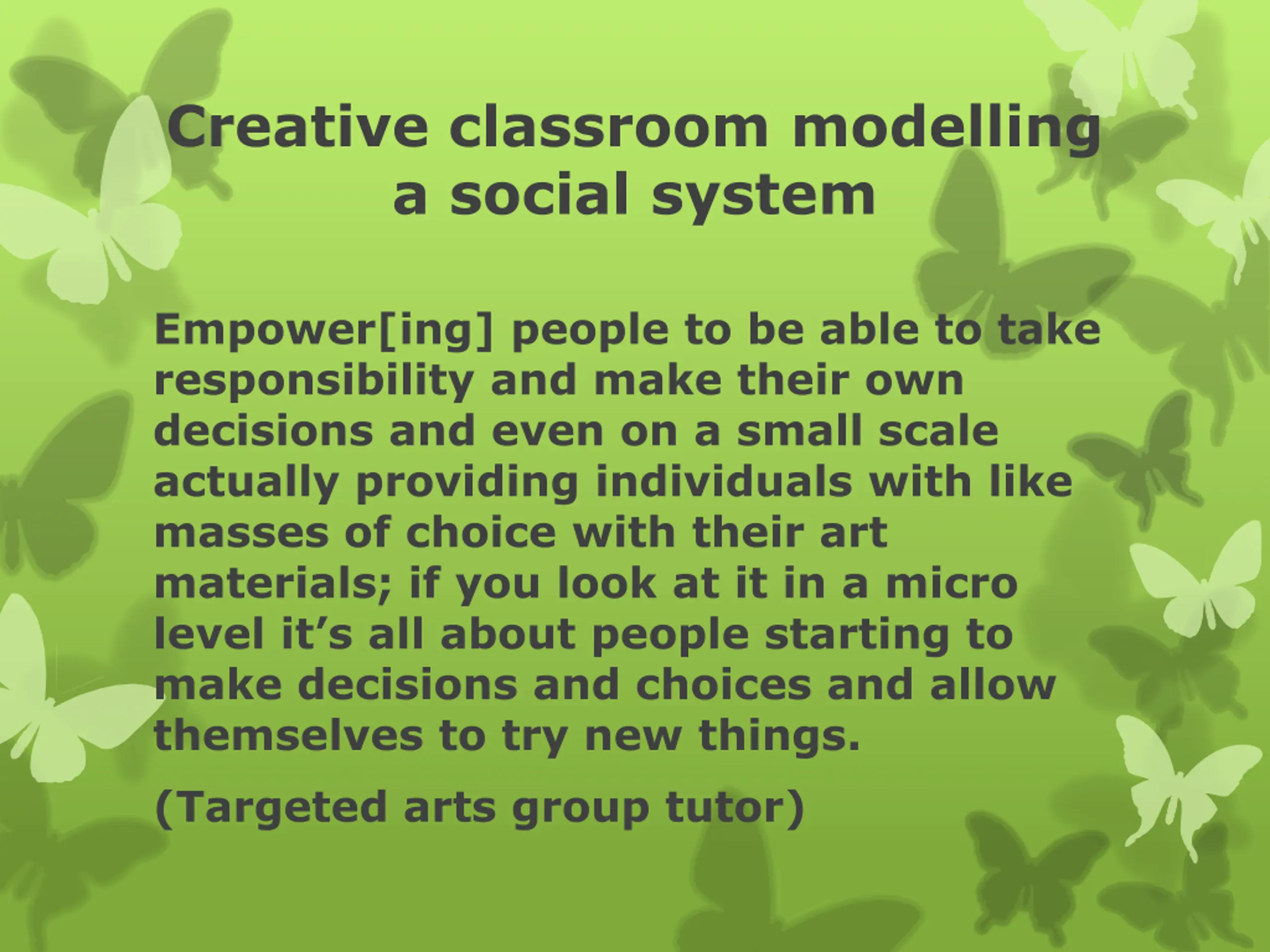 Creative classroom modelling a social system

Empower[ing] people to be able to take responsibility and make their own decisions and even on a small scale actually providing individuals with like masses of choice with their art materials; if you look at it in a micro level it’s all about people starting to make decisions and choices and allow themselves to try new things.

(Targeted arts group tutor)